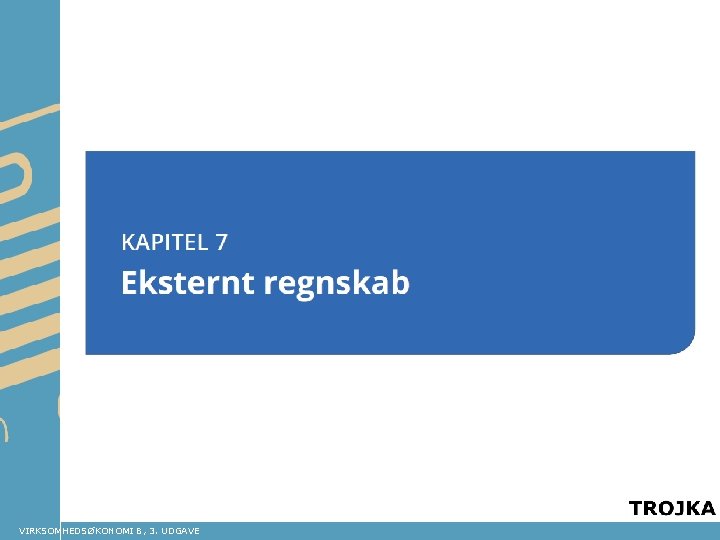 KAPITEL 7

Eksternt regnskab

TROJKA

VIRKSOMHEDSØKONOMI B, 3. UDGAVE